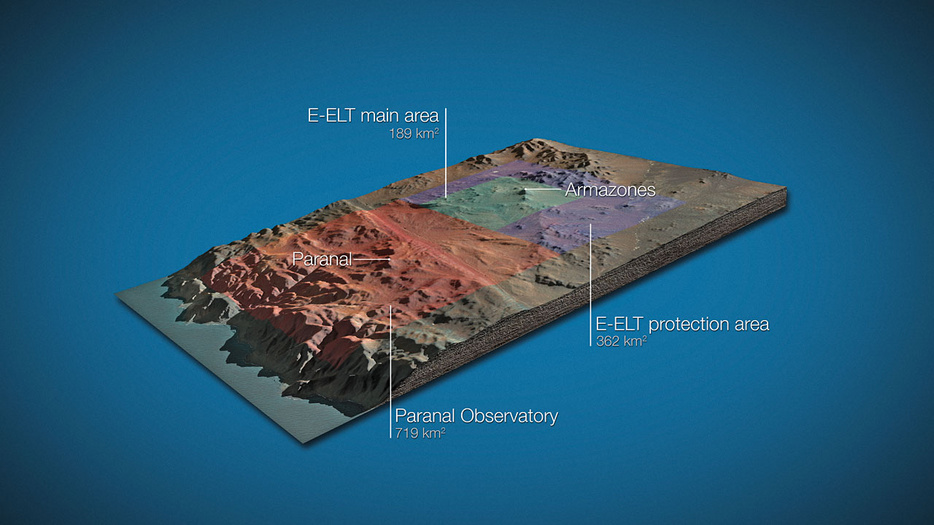 E-ELT main area
189 km$^2$

Armazones

Paranal

E-ELT protection area
362 km$^2$

Paranal Observatory
719 km$^2$